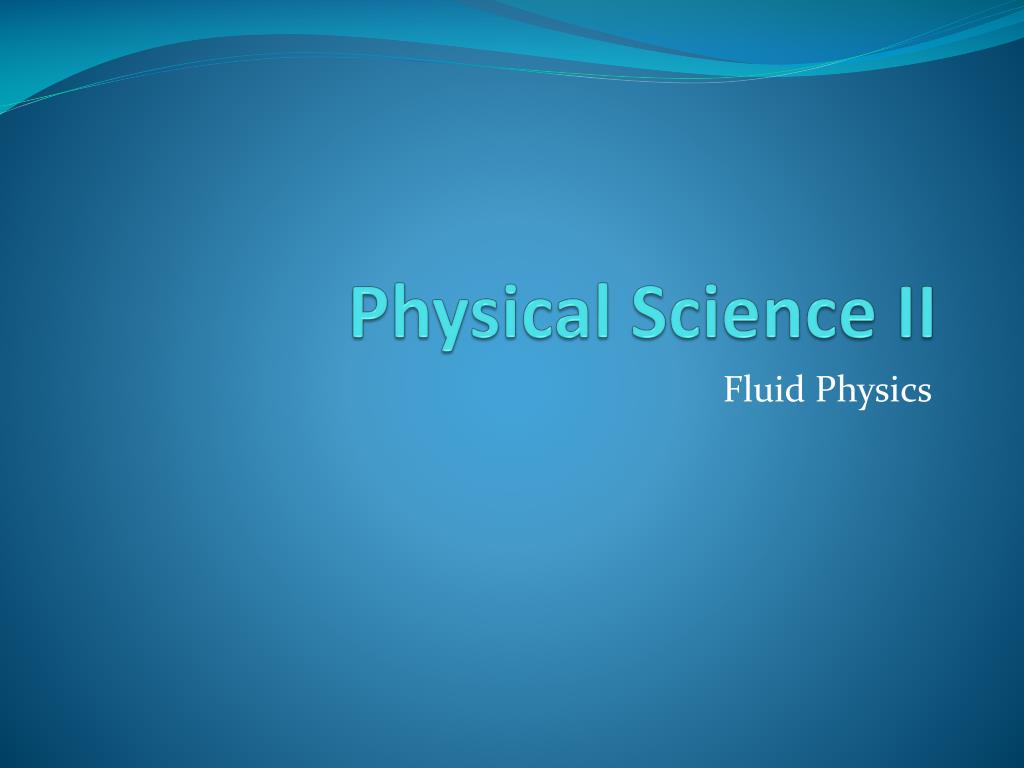 Physical Science II

Fluid Physics